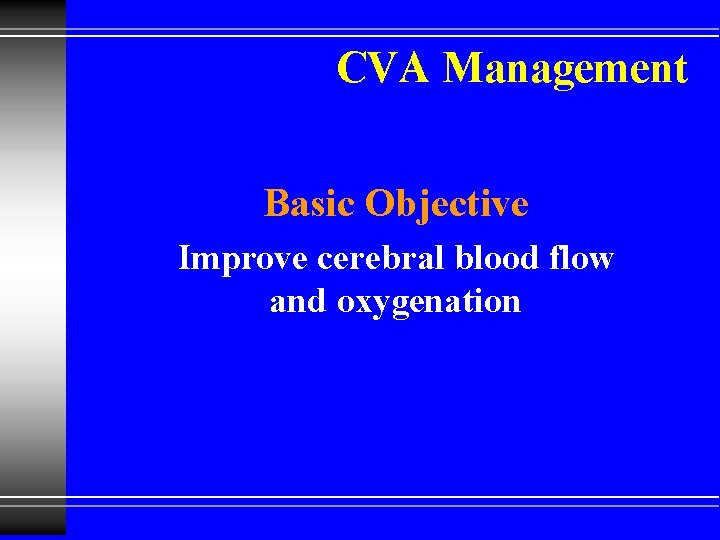 CVA Management

Basic Objective

Improve cerebral blood flow and oxygenation